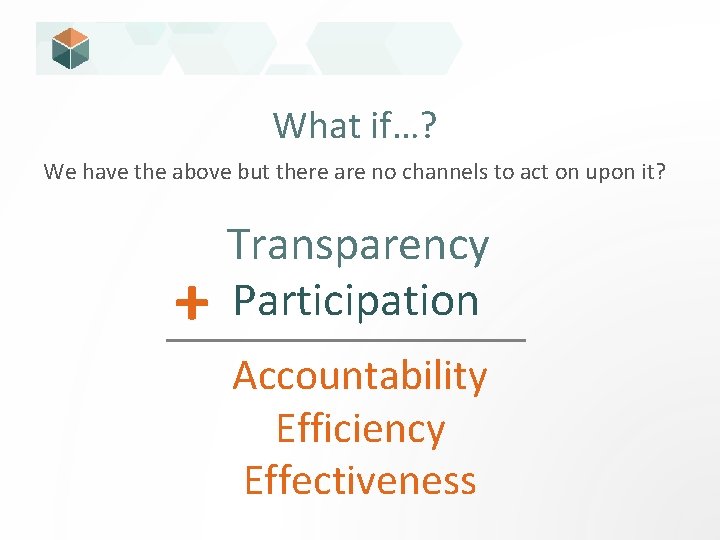 What if...?

We have the above but there are no channels to act on upon it?

Transparency
+ Participation

Accountability
Efficiency
Effectiveness